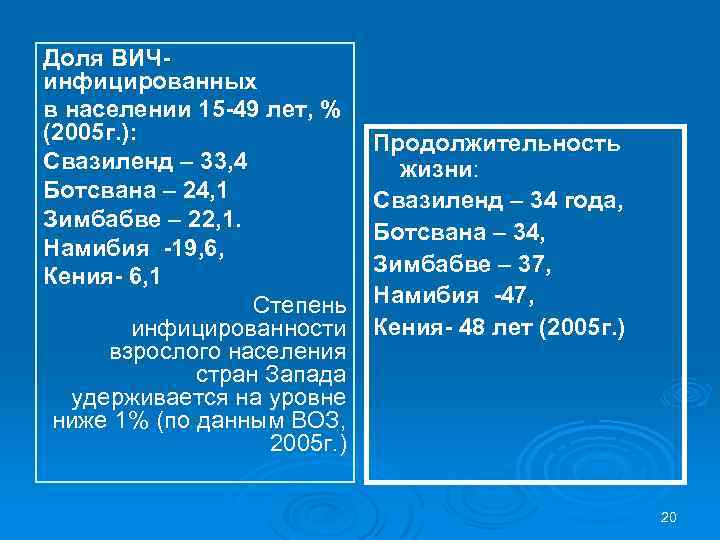 Доля ВИЧ-инфицированных в населении 15-49 лет, % (2005г.):
Свазиленд – 33,4
Ботсвана – 24,1
Зимбабве – 22,1.
Намибия -19,6,
Кения- 6,1

Степень инфицированности взрослого населения стран Запада удерживается на уровне ниже 1% (по данным ВОЗ, 2005г.)

Продолжительность жизни:
Свазиленд – 34 года,
Ботсвана – 34,
Зимбабве – 37,
Намибия -47,
Кения- 48 лет (2005г.)

20